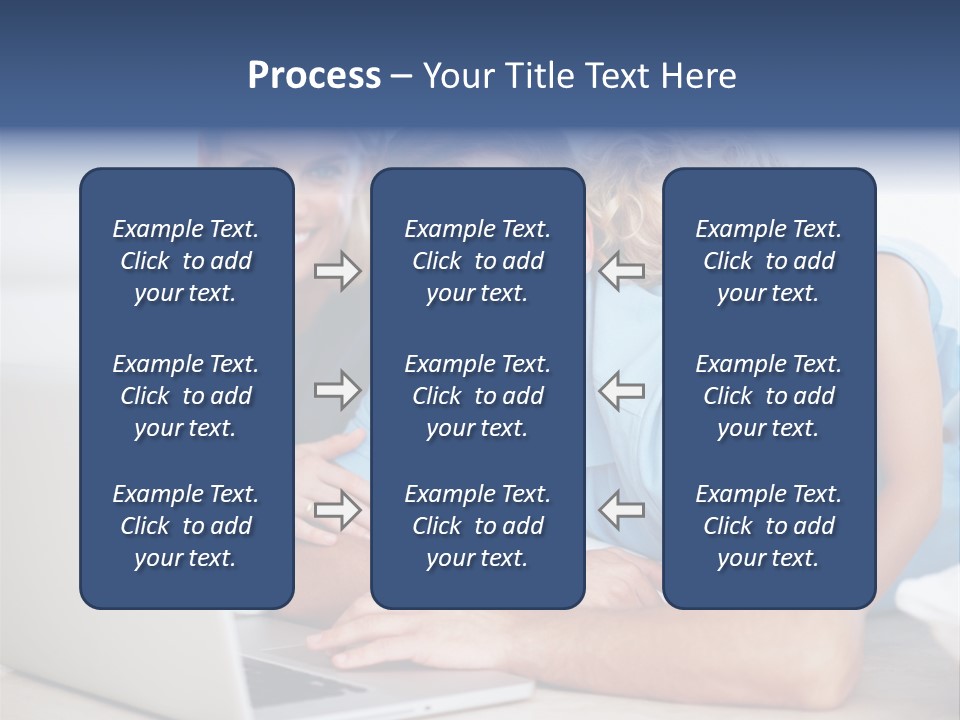 Process – Your Title Text Here

Example Text. Click to add your text.

Example Text. Click to add your text.

Example Text. Click to add your text.

Example Text. Click to add your text.

Example Text. Click to add your text.

Example Text. Click to add your text.

Example Text. Click to add your text.

Example Text. Click to add your text.

Example Text. Click to add your text.